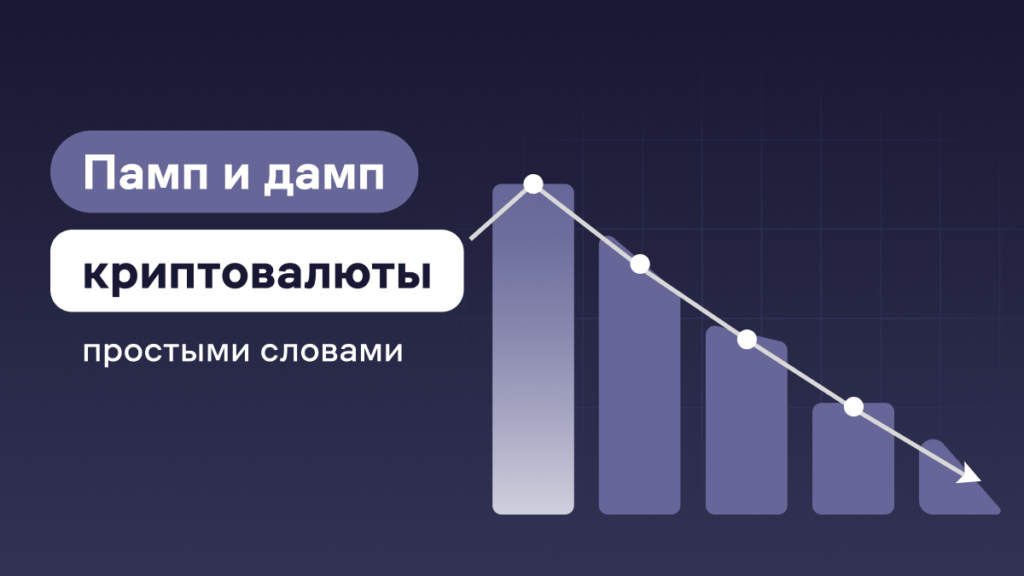 Памп и дамп

криптовалюты

простыми словами